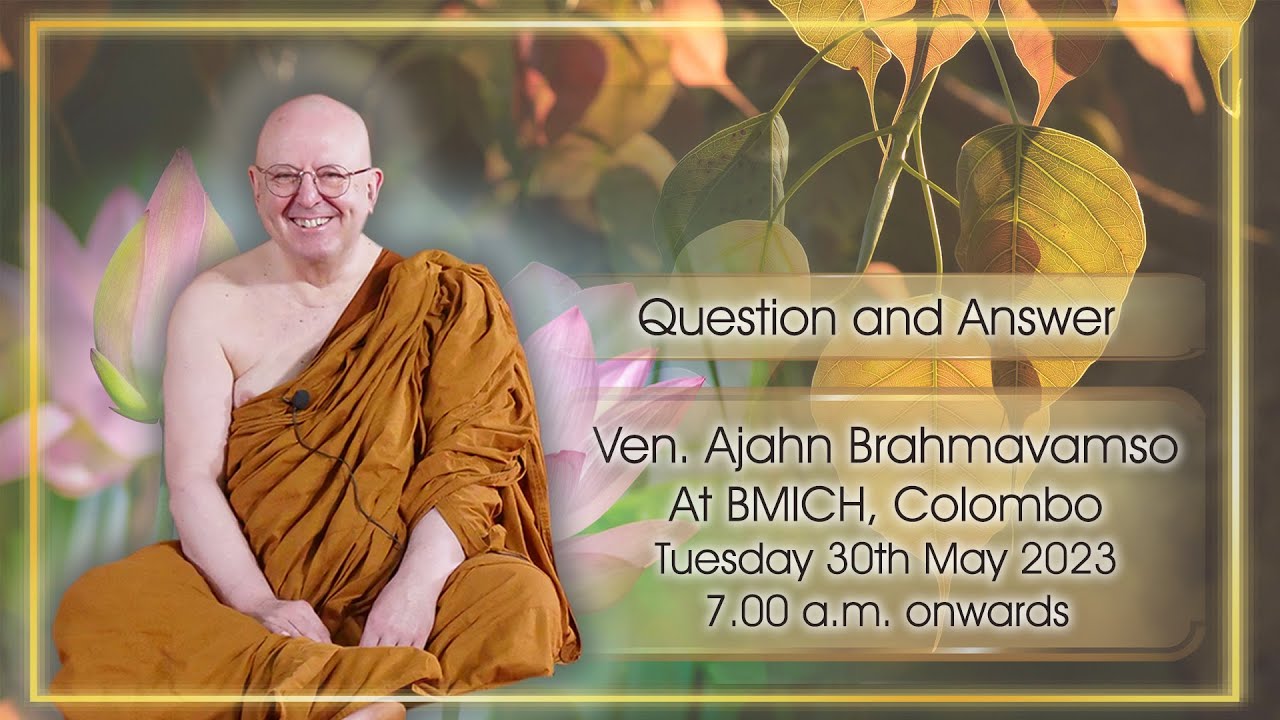 Question and Answer

Ven. Ajahn Brahmavamso
At BMICH, Colombo
Tuesday 30th May 2023
7.00 a.m. onwards